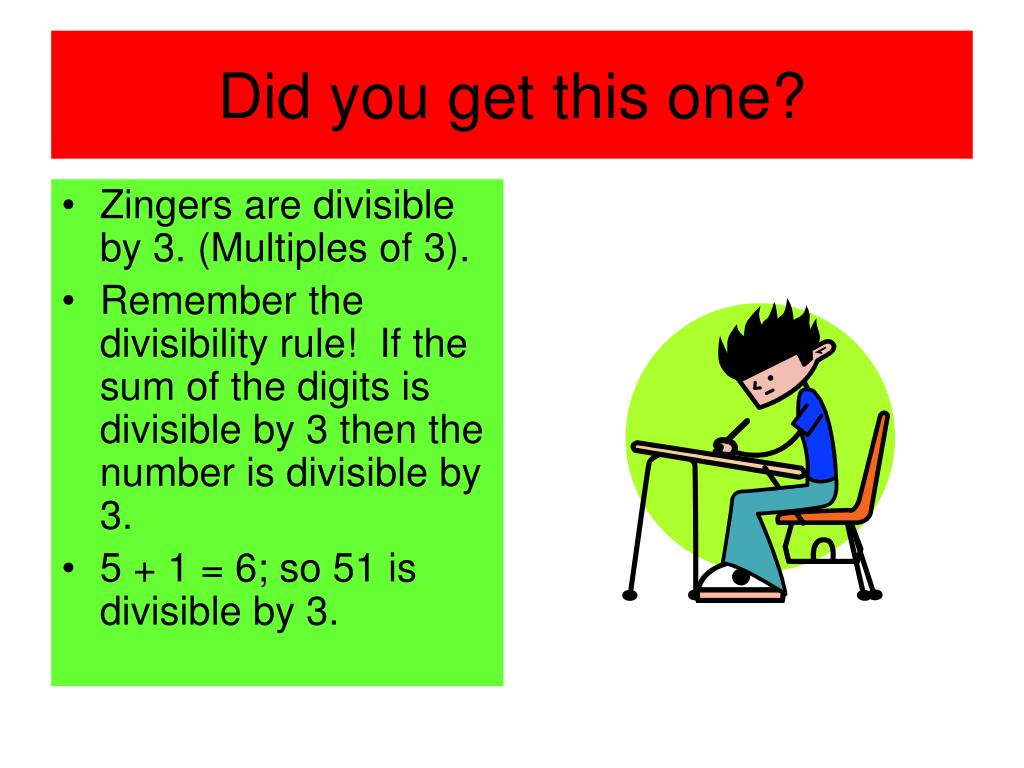 Did you get this one?

• Zingers are divisible by 3. (Multiples of 3).
• Remember the divisibility rule!  If the sum of the digits is divisible by 3 then the number is divisible by 3.
• $5 + 1 = 6$; so 51 is divisible by 3.